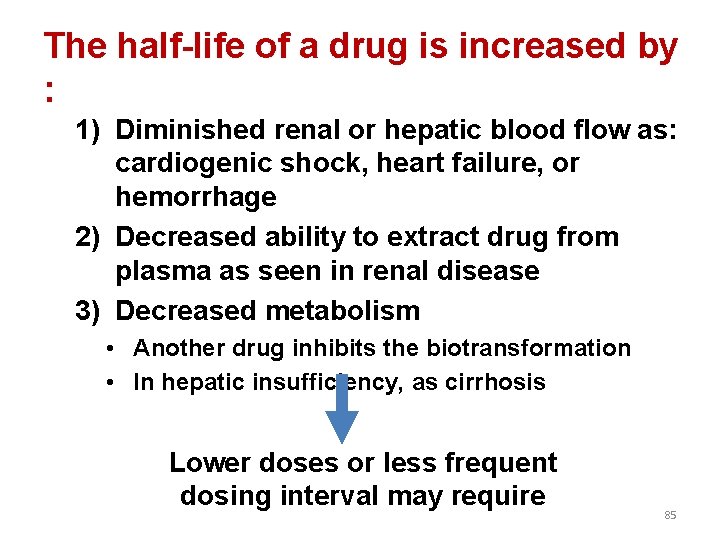 The half-life of a drug is increased by :

1) Diminished renal or hepatic blood flow as: cardiogenic shock, heart failure, or hemorrhage
2) Decreased ability to extract drug from plasma as seen in renal disease
3) Decreased metabolism
• Another drug inhibits the biotransformation
• In hepatic insufficiency, as cirrhosis

Lower doses or less frequent dosing interval may require

85